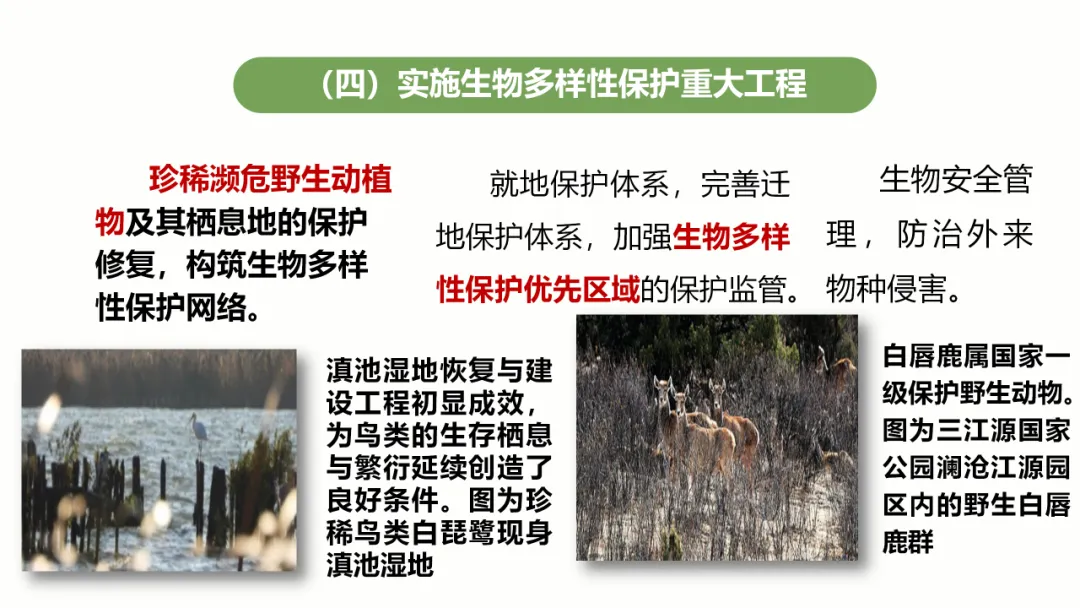 （四）实施生物多样性保护重大工程

珍稀濒危野生动植物及其栖息地的保护修复，构筑生物多样性保护网络。

就地保护体系，完善迁地保护体系，加强生物多样性保护优先区域的保护监管。

生物安全管理，防治外来物种侵害。

滇池湿地恢复与建设工程初显成效，为鸟类的生存栖息与繁衍延续创造了良好条件。图为珍稀鸟类白琵鹭现身滇池湿地

白唇鹿属国家一级保护野生动物。图为三江源国家公园澜沧江源园区内的野生白唇鹿群